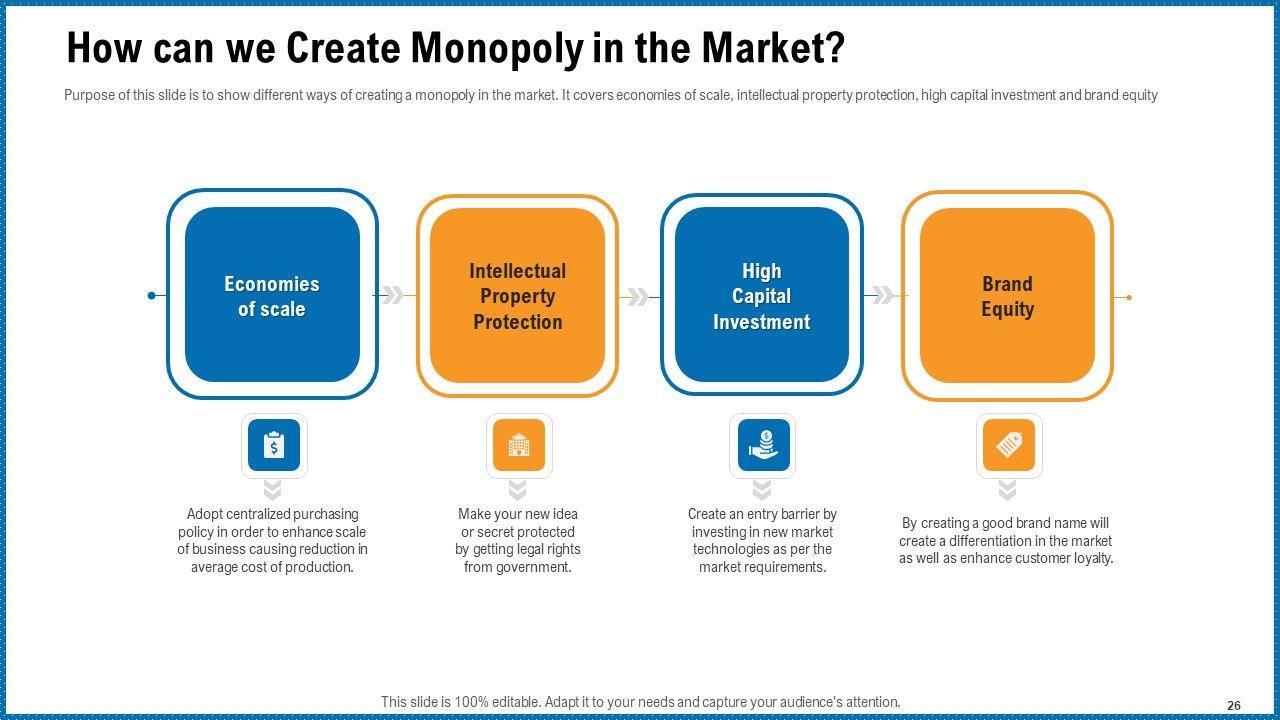 How can we Create Monopoly in the Market?

Purpose of this slide is to show different ways of creating a monopoly in the market. It covers economies of scale, intellectual property protection, high capital investment and brand equity

Economies of scale

Intellectual Property Protection

High Capital Investment

Brand Equity

Adopt centralized purchasing policy in order to enhance scale of business causing reduction in average cost of production.

Make your new idea or secret protected by getting legal rights from government.

Create an entry barrier by investing in new market technologies as per the market requirements.

By creating a good brand name will create a differentiation in the market as well as enhance customer loyalty.

This slide is 100% editable. Adapt it to your needs and capture your audience's attention.

26